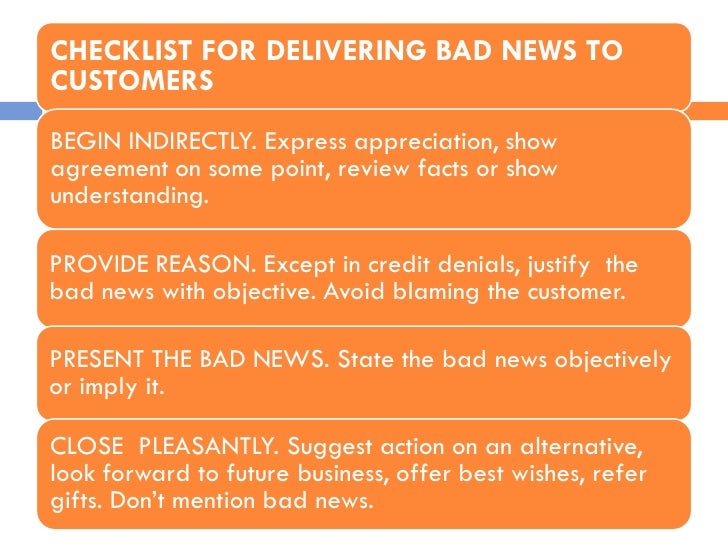 CHECKLIST FOR DELIVERING BAD NEWS TO CUSTOMERS

BEGIN INDIRECTLY. Express appreciation, show agreement on some point, review facts or show understanding.

PROVIDE REASON. Except in credit denials, justify the bad news with objective. Avoid blaming the customer.

PRESENT THE BAD NEWS. State the bad news objectively or imply it.

CLOSE PLEASANTLY. Suggest action on an alternative, look forward to future business, offer best wishes, refer gifts. Don't mention bad news.